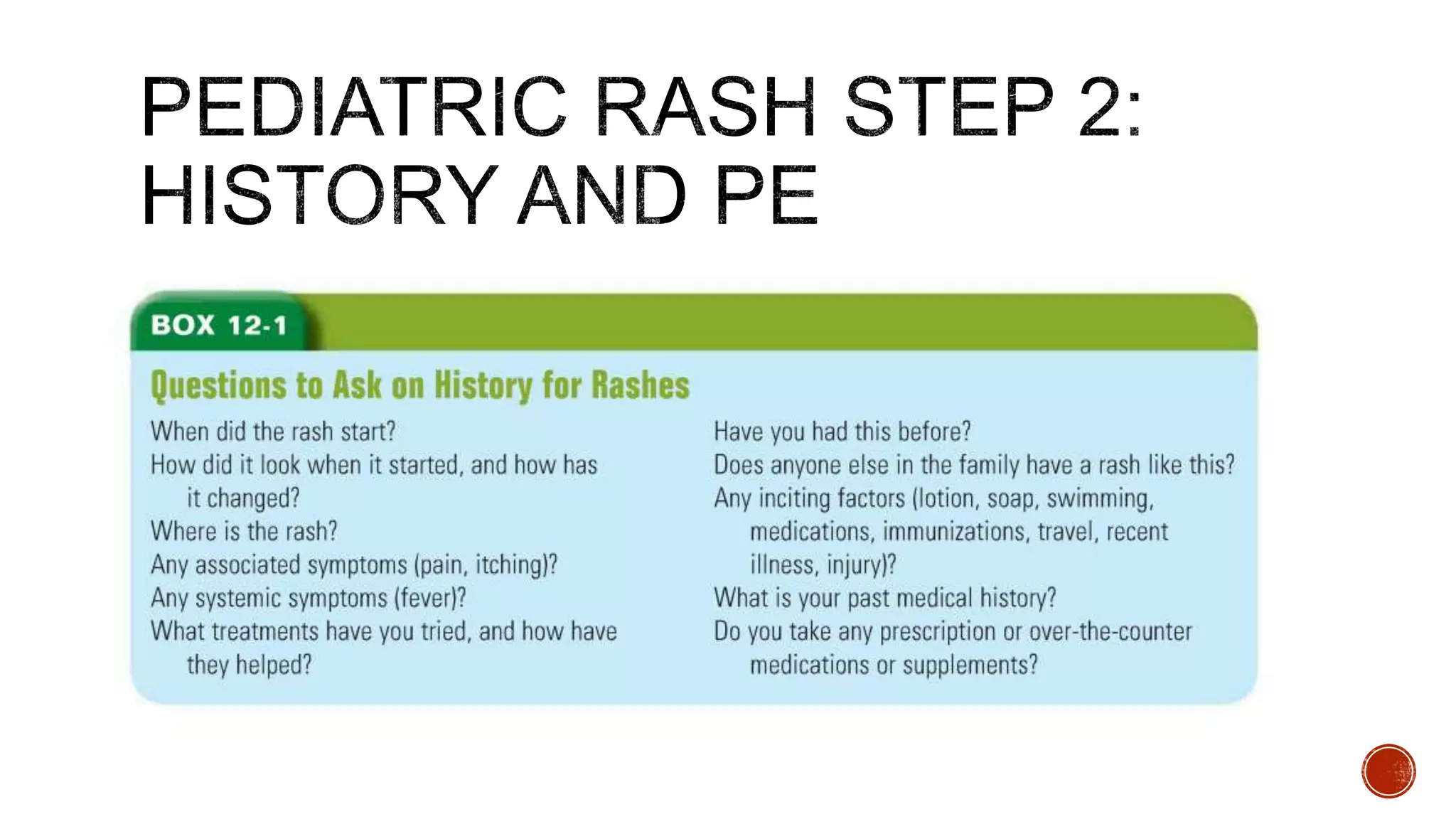 PEDIATRIC RASH STEP 2: HISTORY AND PE

BOX 12-1

Questions to Ask on History for Rashes

When did the rash start?
How did it look when it started, and how has it changed?
Where is the rash?
Any associated symptoms (pain, itching)?
Any systemic symptoms (fever)?
What treatments have you tried, and how have they helped?

Have you had this before?
Does anyone else in the family have a rash like this?
Any inciting factors (lotion, soap, swimming, medications, immunizations, travel, recent illness, injury)?
What is your past medical history?
Do you take any prescription or over-the-counter medications or supplements?